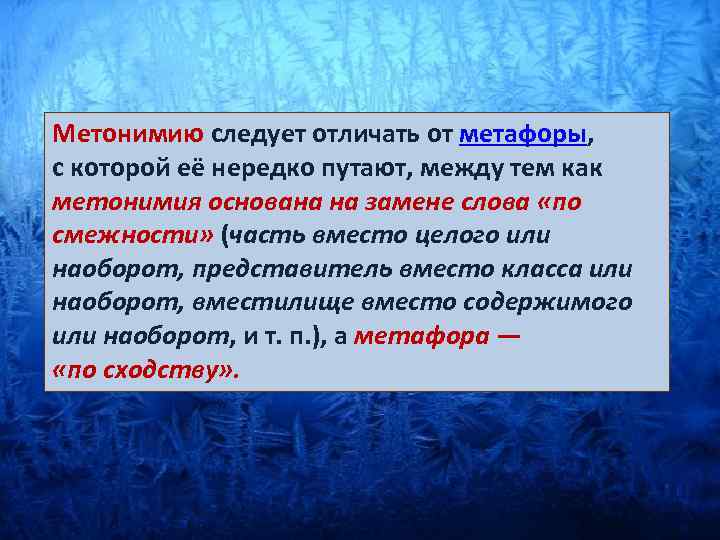 Метонимию следует отличать от метафоры, с которой её нередко путают, между тем как метонимия основана на замене слова «по смежности» (часть вместо целого или наоборот, представитель вместо класса или наоборот, вместилище вместо содержимого или наоборот, и т. п.), а метафора — «по сходству».